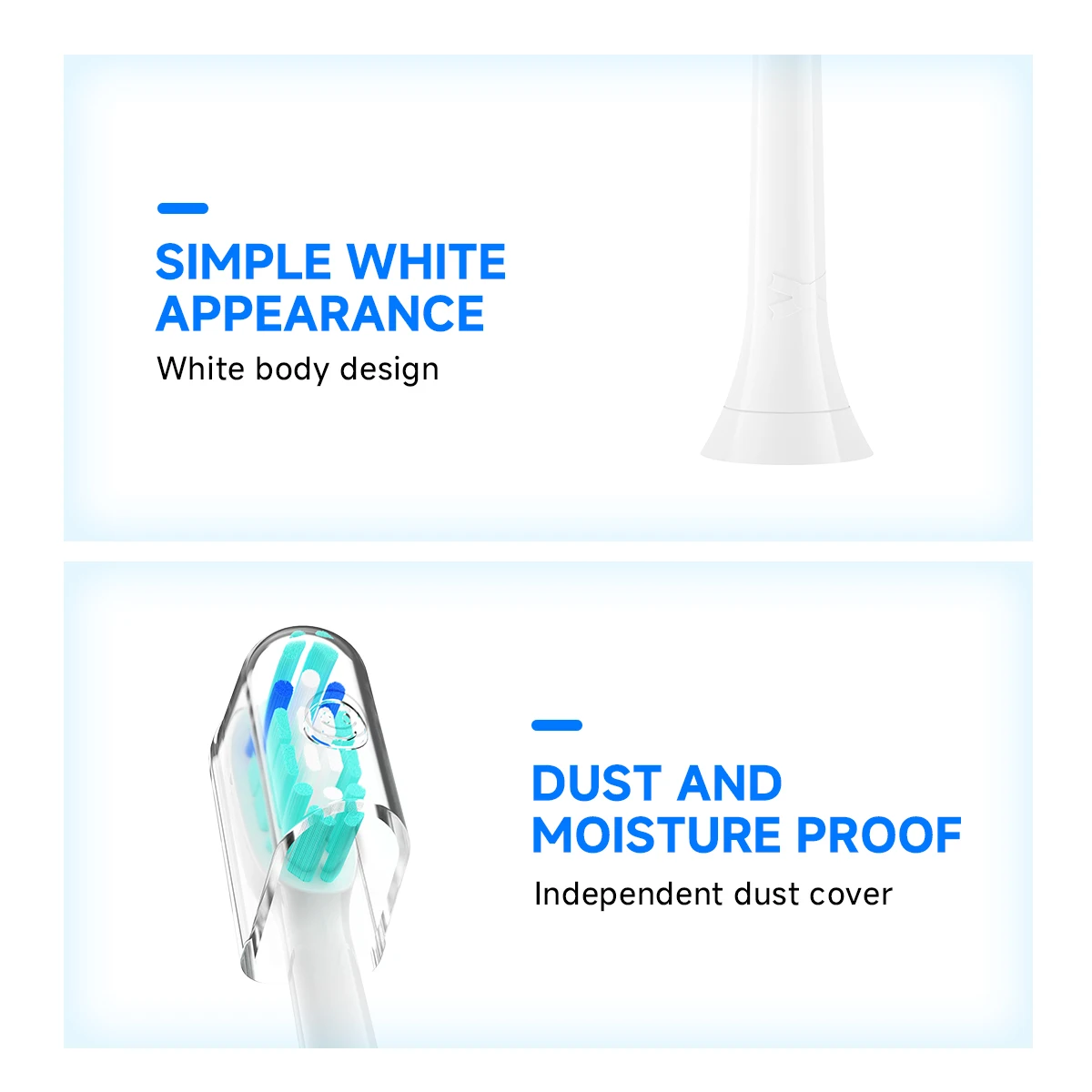 SIMPLE WHITE APPEARANCE

White body design

DUST AND MOISTURE PROOF

Independent dust cover